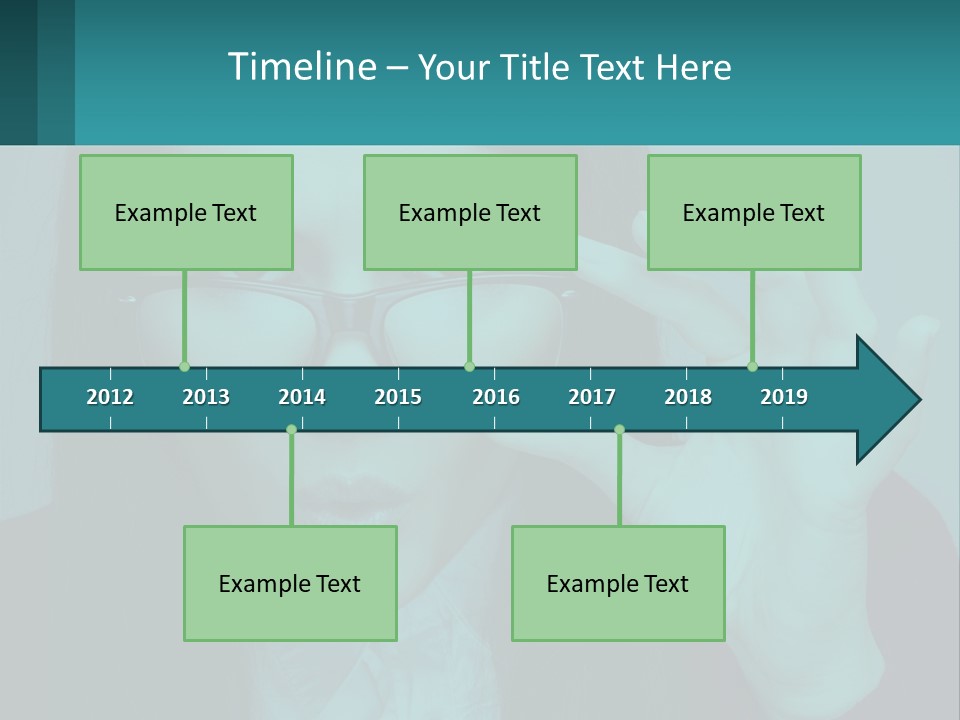 Timeline – Your Title Text Here

Example Text

Example Text

Example Text

2012 2013 2014 2015 2016 2017 2018 2019

Example Text

Example Text